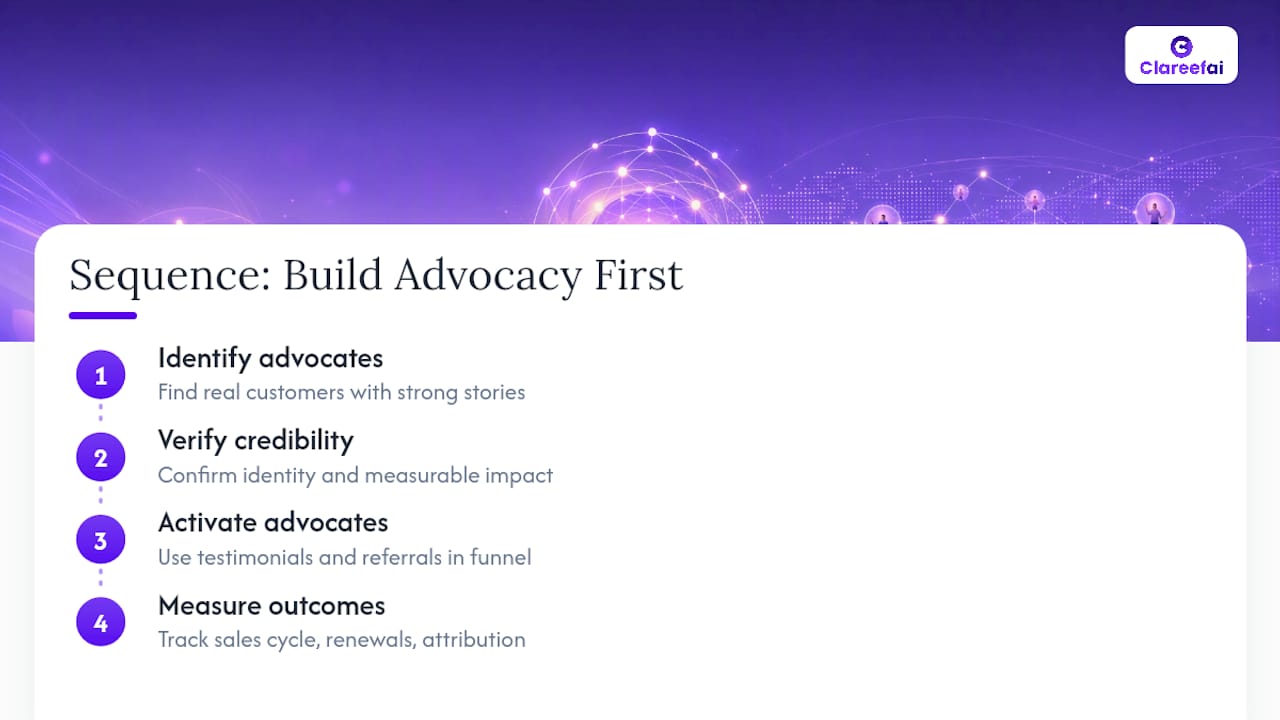 Clareefai

Sequence: Build Advocacy First

1
Identify advocates
Find real customers with strong stories

2
Verify credibility
Confirm identity and measurable impact

3
Activate advocates
Use testimonials and referrals in funnel

4
Measure outcomes
Track sales cycle, renewals, attribution